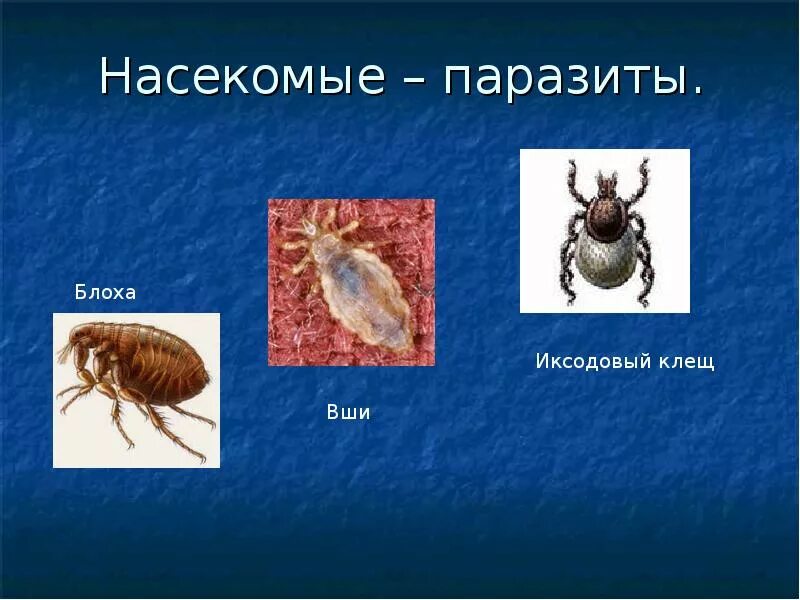 Насекомые – паразиты.

Блоха

Вши

Иксодовый клещ